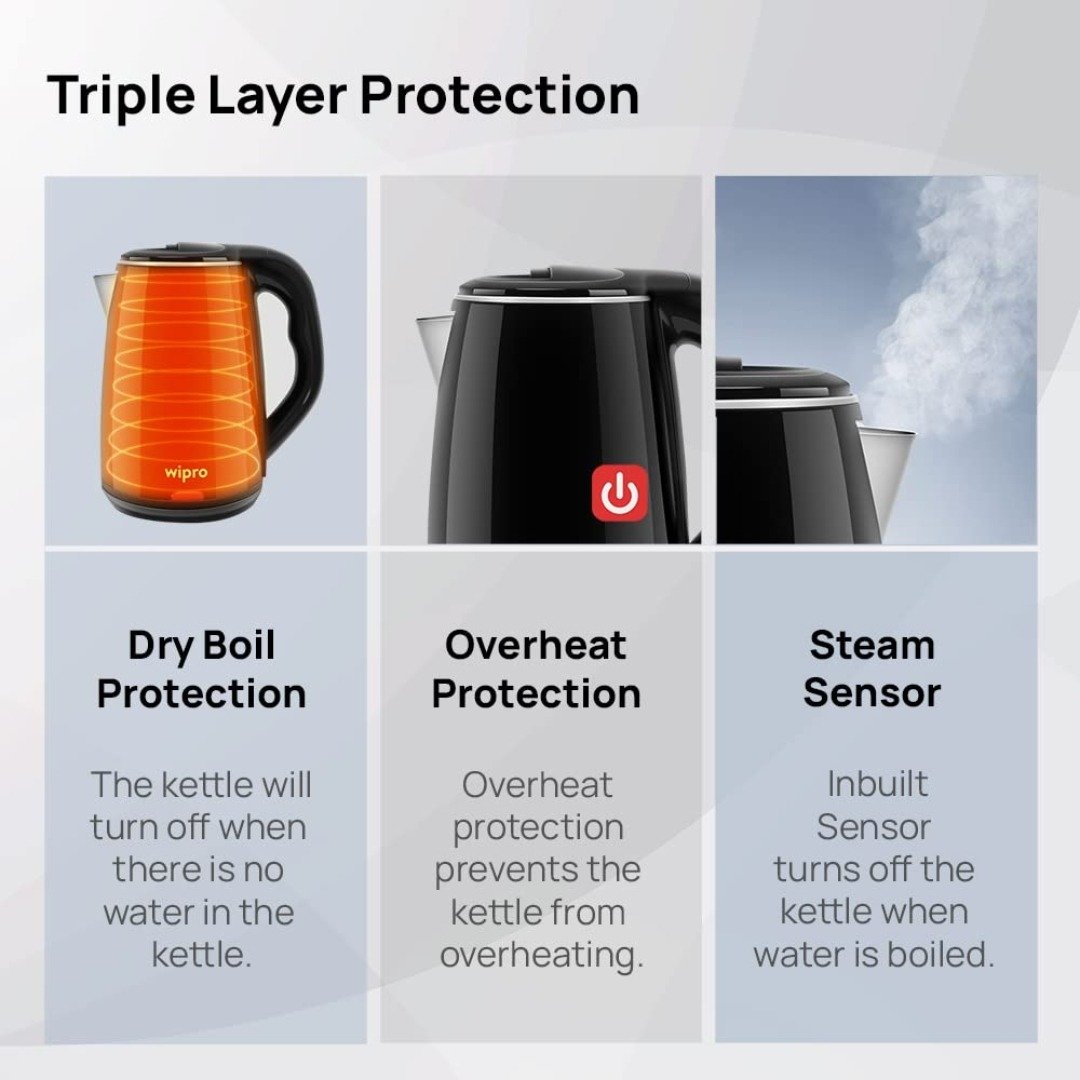 Triple Layer Protection

wipro

Dry Boil Protection

The kettle will turn off when there is no water in the kettle.

Overheat Protection

Overheat protection prevents the kettle from overheating.

Steam Sensor

Inbuilt Sensor turns off the kettle when water is boiled.